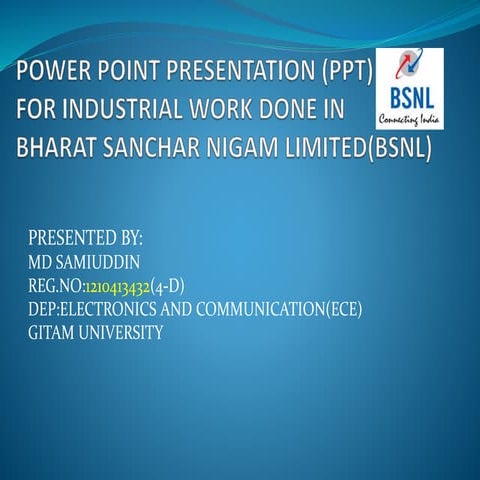 POWER POINT PRESENTATION (PPT) FOR INDUSTRIAL WORK DONE IN BHARAT SANCHAR NIGAM LIMITED(BSNL)

BSNL
Connecting India

PRESENTED BY:
MD SAMIUDDIN
REG.NO:1210413432(4-D)
DEP:ELECTRONICS AND COMMUNICATION(ECE)
GITAM UNIVERSITY